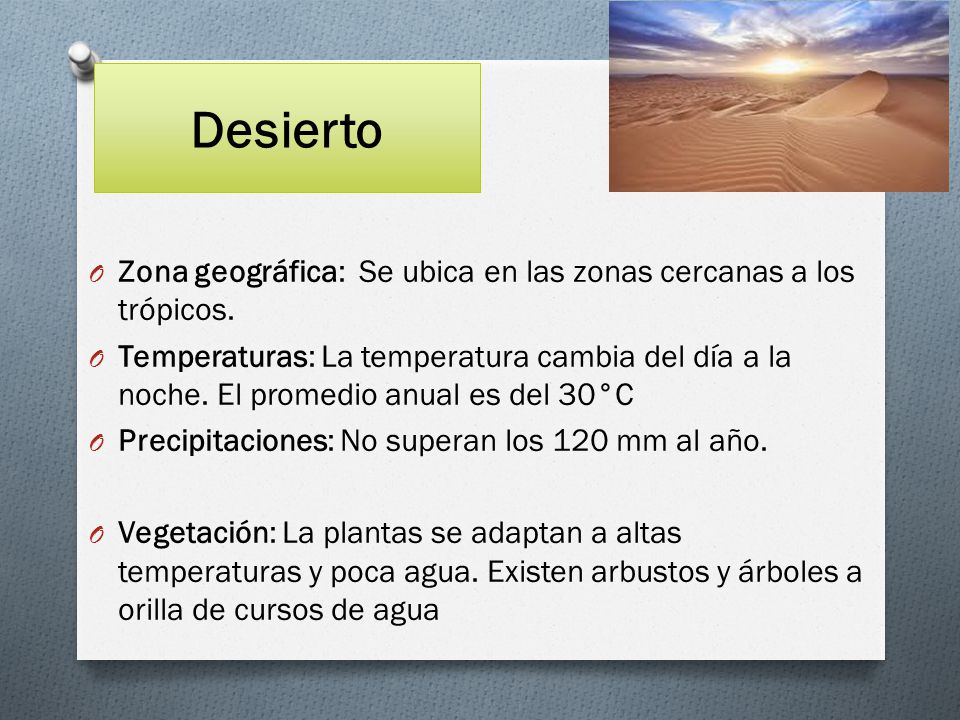 Desierto

O Zona geográfica: Se ubica en las zonas cercanas a los trópicos.

O Temperaturas: La temperatura cambia del día a la noche. El promedio anual es del 30°C

O Precipitaciones: No superan los 120 mm al año.

O Vegetación: La plantas se adaptan a altas temperaturas y poca agua. Existen arbustos y árboles a orilla de cursos de agua